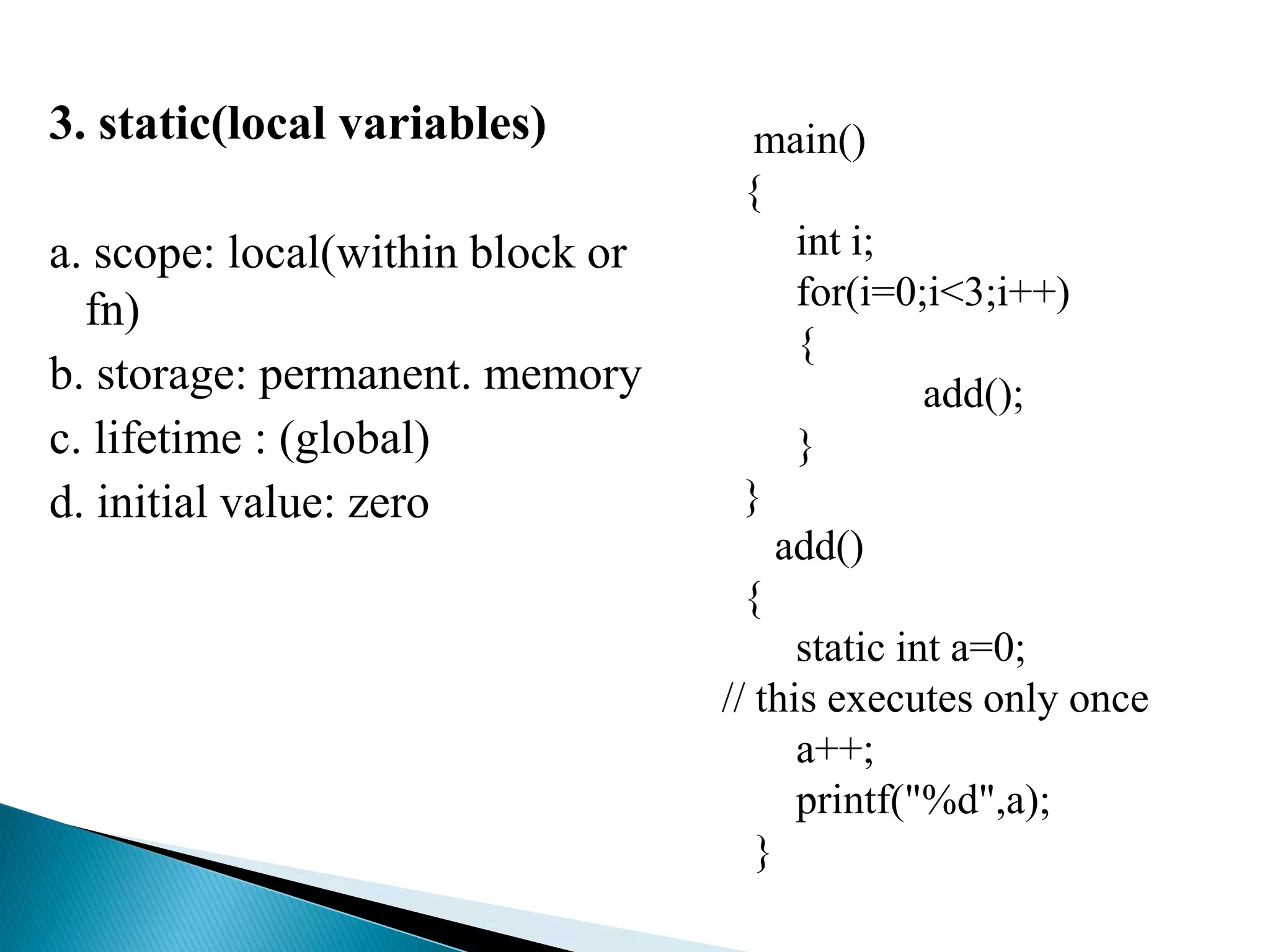 3. static(local variables)

a. scope: local(within block or fn)

b. storage: permanent. memory

c. lifetime : (global)

d. initial value: zero

main()
{
int i;
for(i=0;i<3;i++)
{
add();
}
}
add()
{
static int a=0;
// this executes only once
a++;
printf("%d",a);
}